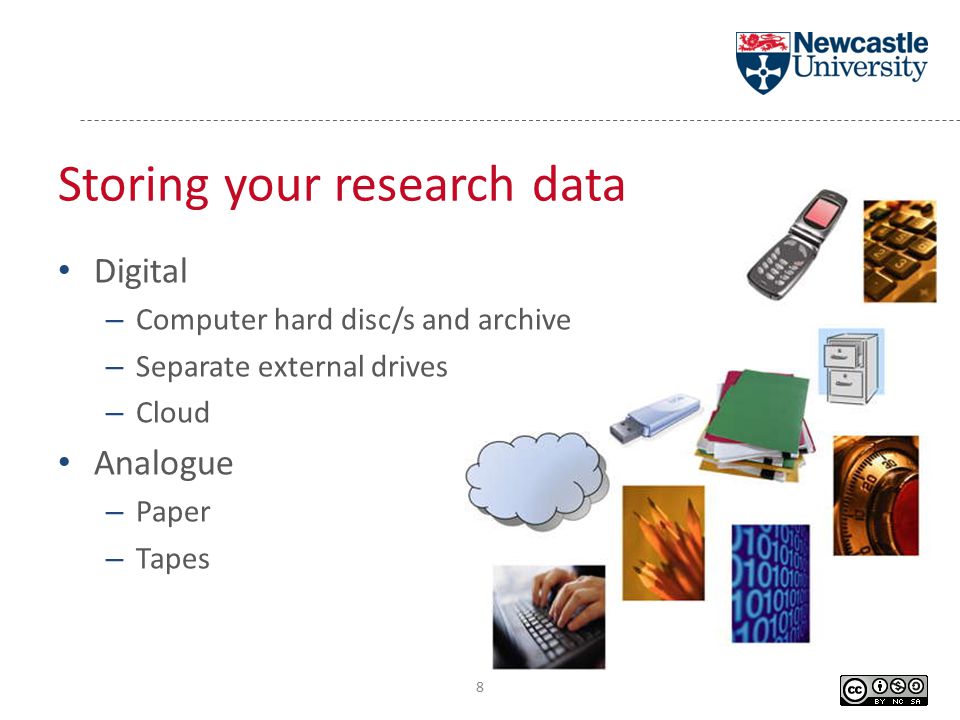 Newcastle University

Storing your research data

• Digital
– Computer hard disc/s and archive
– Separate external drives
– Cloud
• Analogue
– Paper
– Tapes

8

cc BY NC SA